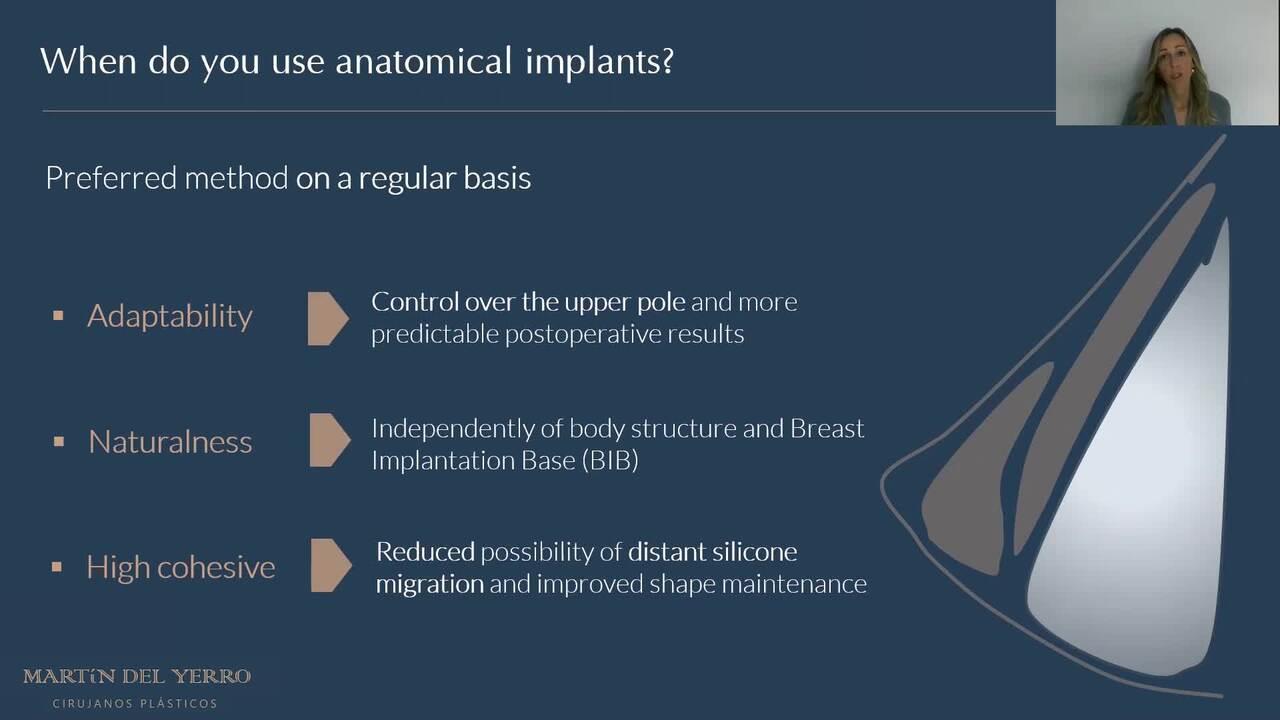 When do you use anatomical implants?

Preferred method on a regular basis

▪ Adaptability

Control over the upper pole and more predictable postoperative results

▪ Naturalness

Independently of body structure and Breast Implantation Base (BIB)

▪ High cohesive

Reduced possibility of distant silicone migration and improved shape maintenance

MARTíN DEL YERRO
CIRUJANOS PLÁSTICOS